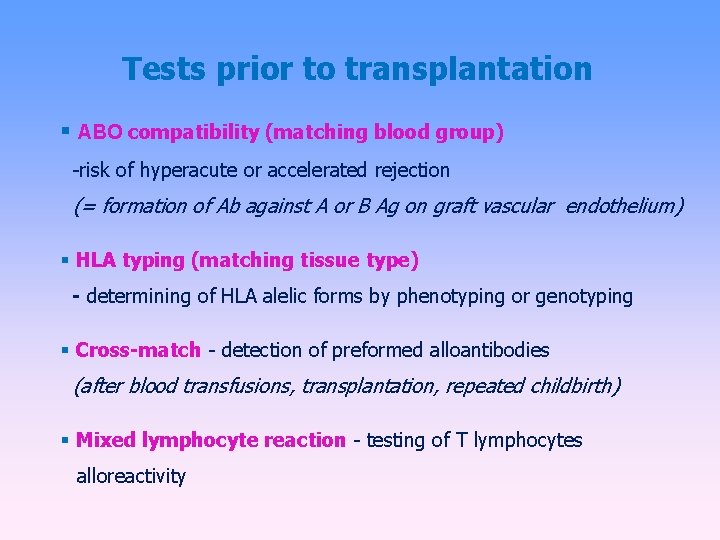 Tests prior to transplantation

▪ ABO compatibility (matching blood group)

-risk of hyperacute or accelerated rejection

(= formation of Ab against A or B Ag on graft vascular endothelium)

▪ HLA typing (matching tissue type)

- determining of HLA alelic forms by phenotyping or genotyping

▪ Cross-match - detection of preformed alloantibodies

(after blood transfusions, transplantation, repeated childbirth)

▪ Mixed lymphocyte reaction - testing of T lymphocytes alloreactivity